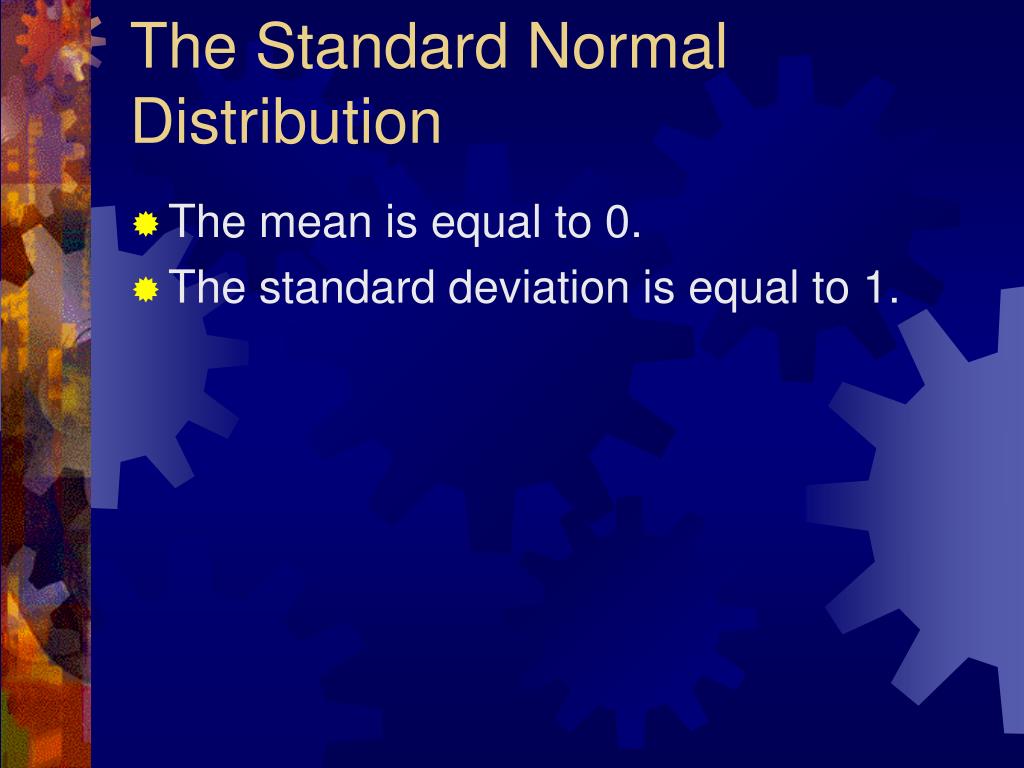 The Standard Normal Distribution

The mean is equal to 0.

The standard deviation is equal to 1.